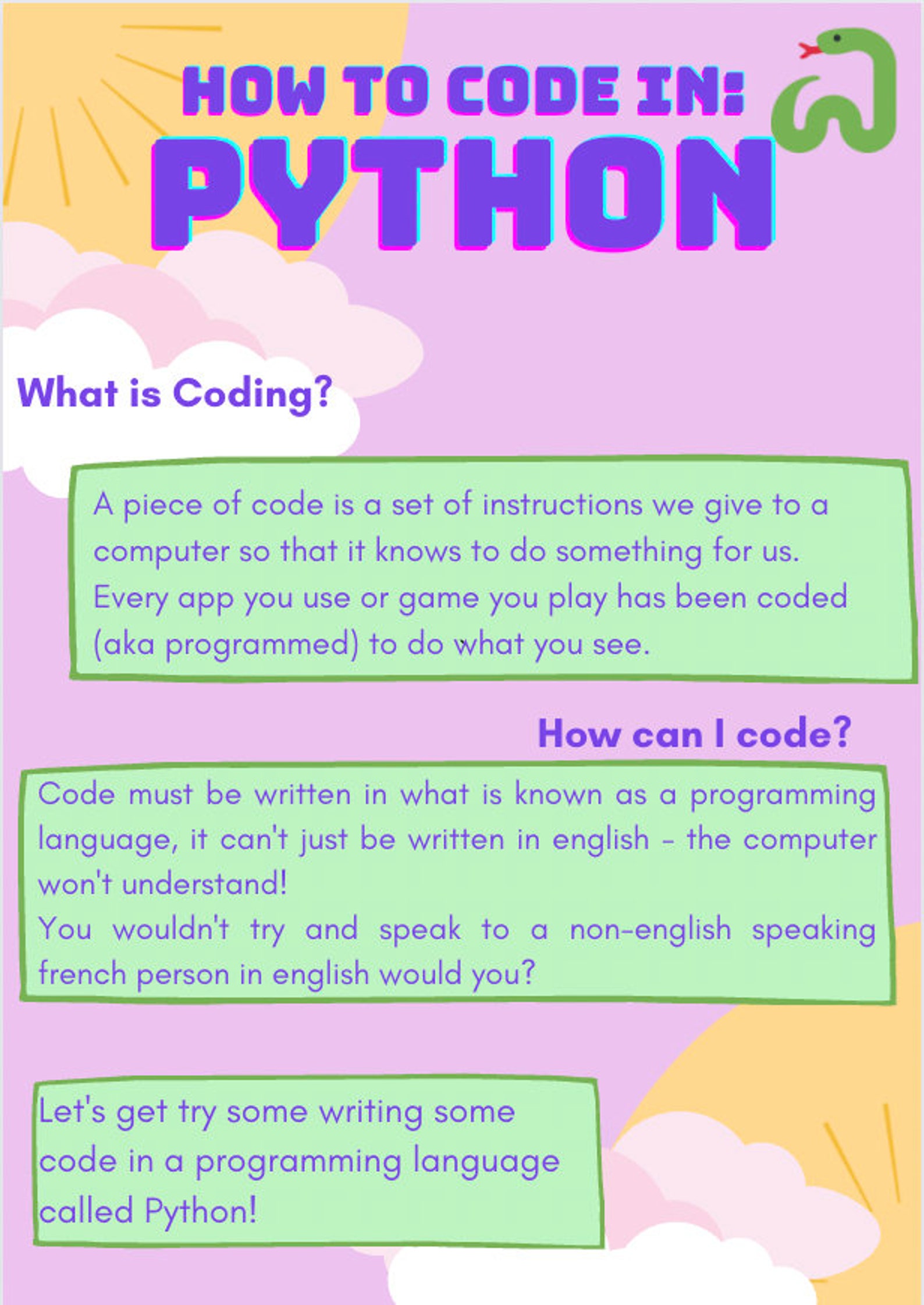 HOW TO CODE IN:
PYTHON

What is Coding?

A piece of code is a set of instructions we give to a computer so that it knows to do something for us. Every app you use or game you play has been coded (aka programmed) to do what you see.

How can I code?

Code must be written in what is known as a programming language, it can't just be written in english - the computer won't understand!
You wouldn't try and speak to a non-english speaking french person in english would you?

Let's get try some writing some code in a programming language called Python!